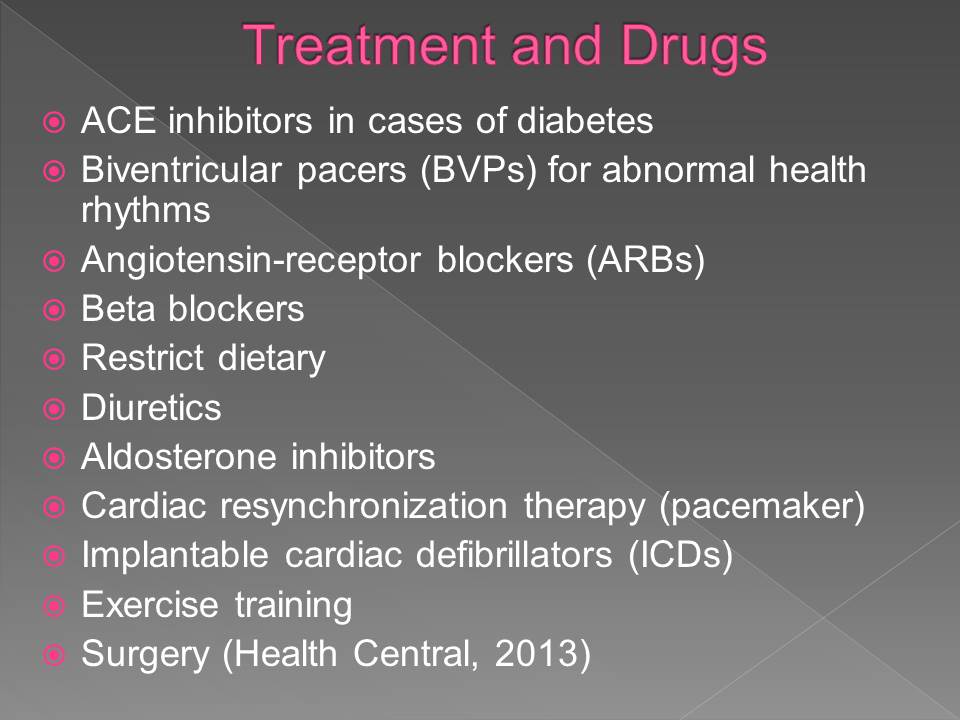 Treatment and Drugs

ACE inhibitors in cases of diabetes
Biventricular pacers (BVPs) for abnormal health rhythms
Angiotensin-receptor blockers (ARBs)
Beta blockers
Restrict dietary
Diuretics
Aldosterone inhibitors
Cardiac resynchronization therapy (pacemaker)
Implantable cardiac defibrillators (ICDs)
Exercise training
Surgery (Health Central, 2013)